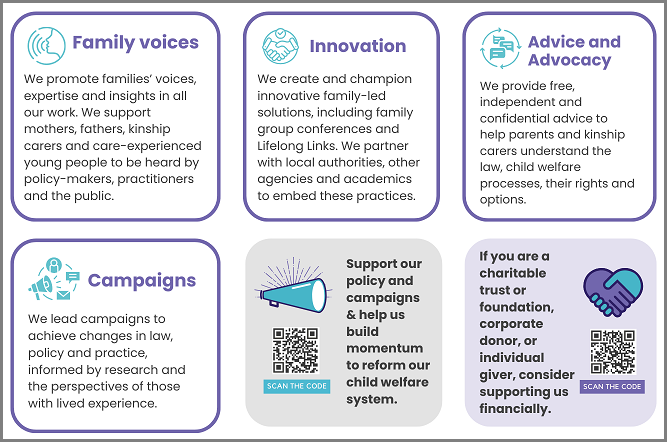 Family voices

We promote families' voices, expertise and insights in all our work. We support mothers, fathers, kinship carers and care-experienced young people to be heard by policy-makers, practitioners and the public.

Innovation

We create and champion innovative family-led solutions, including family group conferences and Lifelong Links. We partner with local authorities, other agencies and academics to embed these practices.

Advice and Advocacy

We provide free, independent and confidential advice to help parents and kinship carers understand the law, child welfare processes, their rights and options.

Campaigns

We lead campaigns to achieve changes in law, policy and practice, informed by research and the perspectives of those with lived experience.

SCAN THE CODE

Support our policy and campaigns & help us build momentum to reform our child welfare system.

If you are a charitable trust or foundation, corporate donor, or individual giver, consider supporting us financially.

SCAN THE CODE